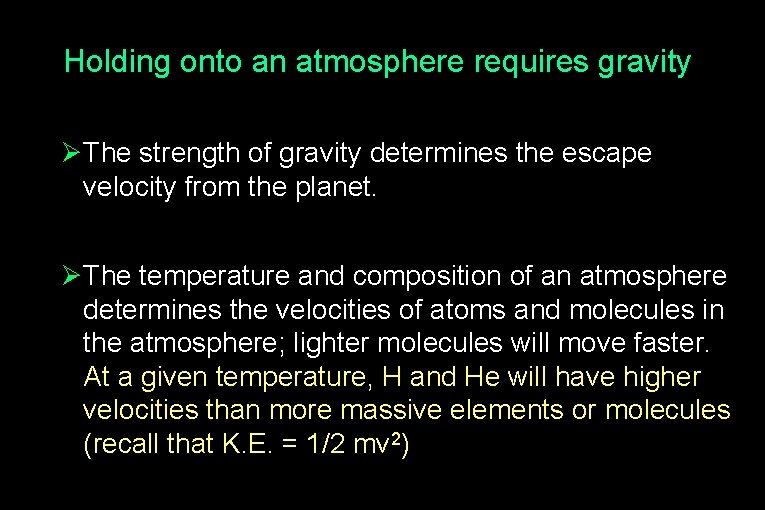 Holding onto an atmosphere requires gravity

➢The strength of gravity determines the escape velocity from the planet.

➢The temperature and composition of an atmosphere determines the velocities of atoms and molecules in the atmosphere; lighter molecules will move faster. At a given temperature, H and He will have higher velocities than more massive elements or molecules (recall that K.E. = 1/2 $mv^2$)